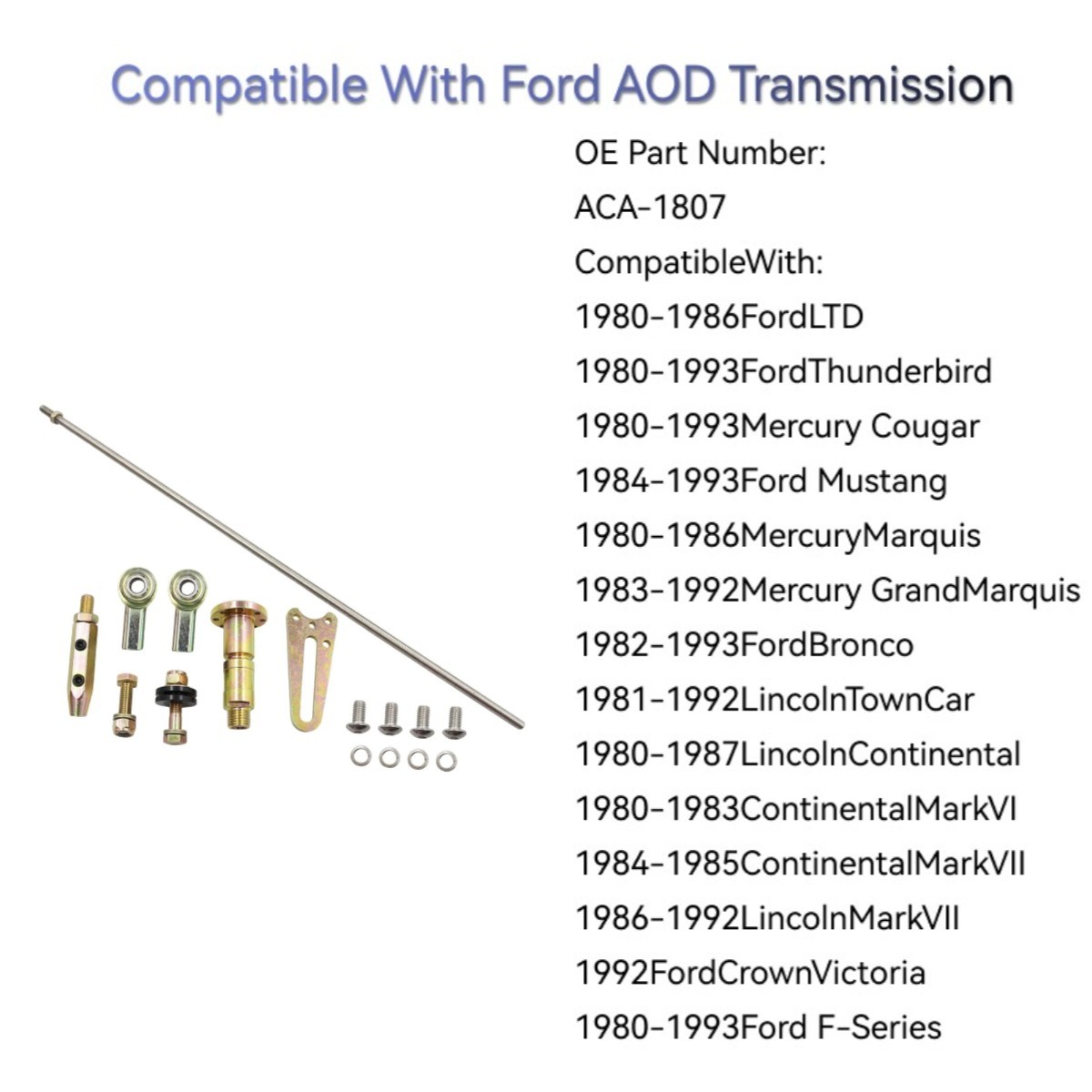 Compatible With Ford AOD Transmission

OE Part Number:
ACA-1807
CompatibleWith:
1980-1986FordLTD
1980-1993FordThunderbird
1980-1993Mercury Cougar
1984-1993Ford Mustang
1980-1986MercuryMarquis
1983-1992Mercury GrandMarquis
1982-1993FordBronco
1981-1992LincolnTownCar
1980-1987LincolnContinental
1980-1983ContinentalMarkVI
1984-1985ContinentalMarkVII
1986-1992LincolnMarkVII
1992FordCrownVictoria
1980-1993Ford F-Series